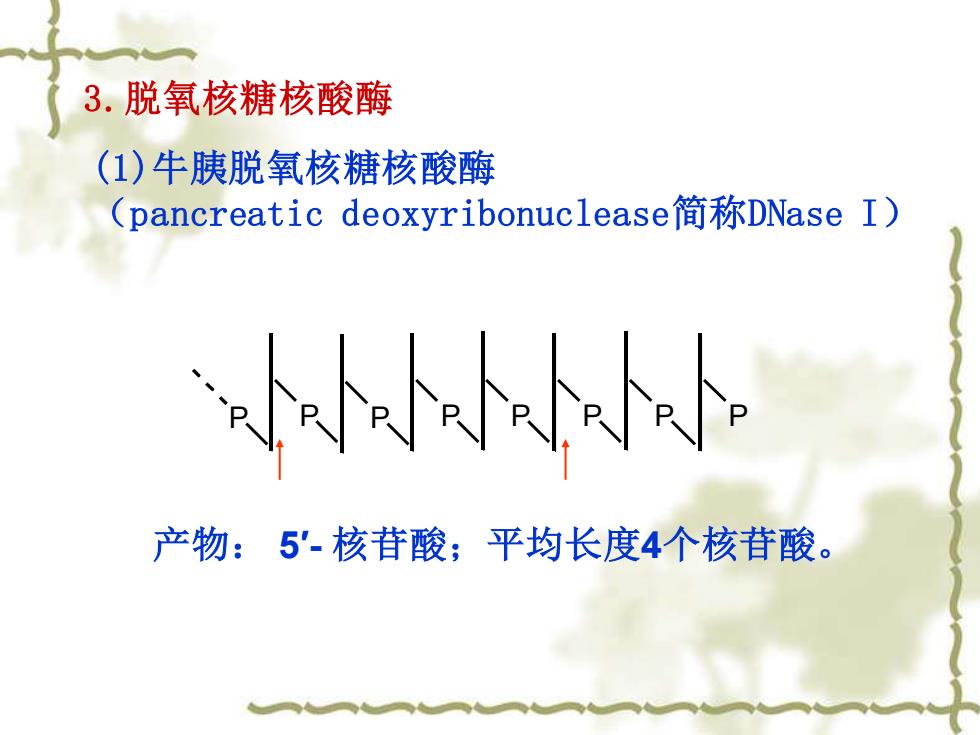 3.脱氧核糖核酸酶

(1)牛胰脱氧核糖核酸酶
（pancreatic deoxyribonuclease简称DNase I）

P P P P P P P P

产物： 5′- 核苷酸；平均长度4个核苷酸。